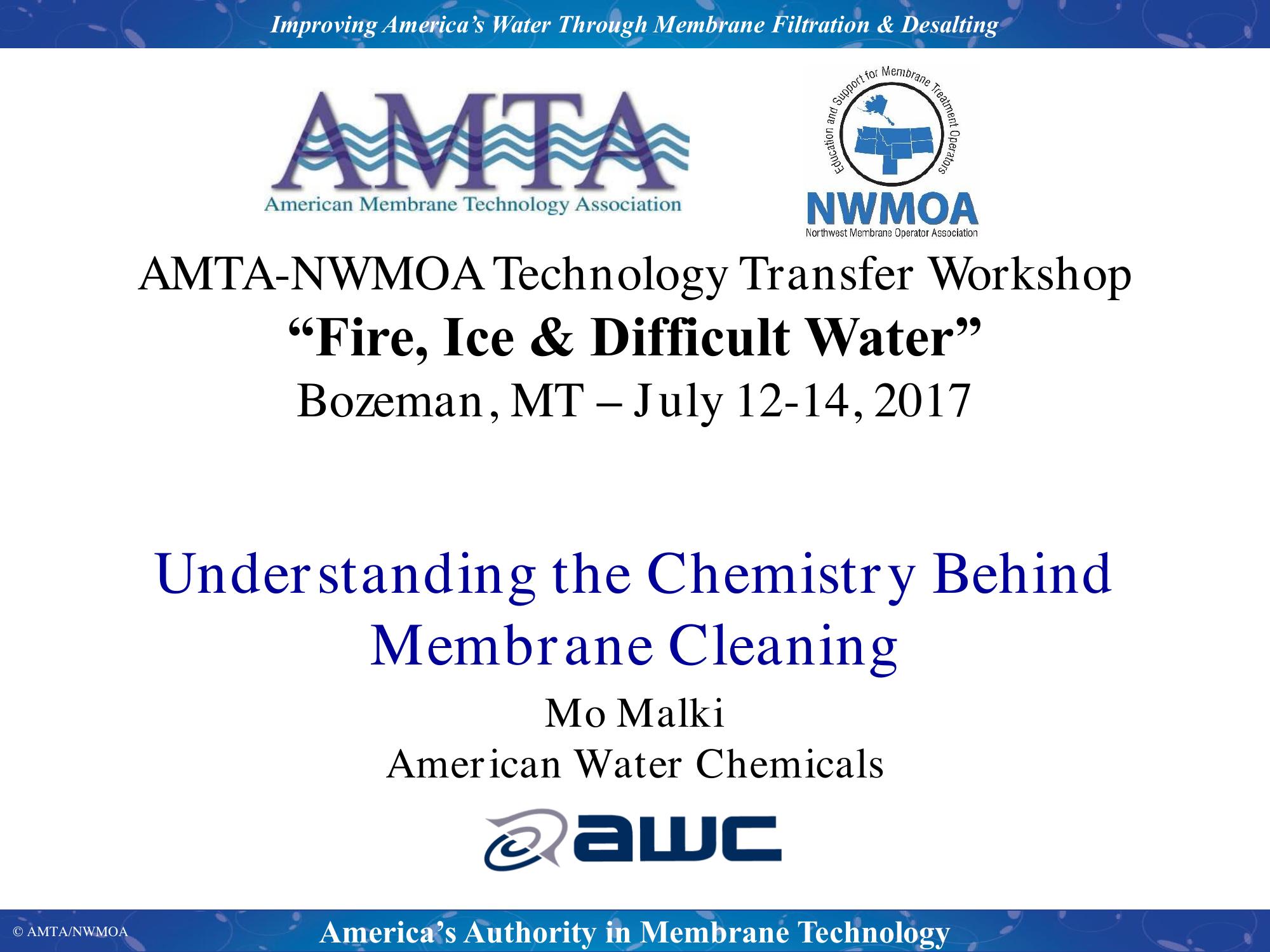 Improving America's Water Through Membrane Filtration & Desalting

AMTA
American Membrane Technology Association

Education and Support for Membrane Treatment Operators
NWMOA
Northwest Membrane Operator Association

AMTA-NWMOA Technology Transfer Workshop
"Fire, Ice & Difficult Water"
Bozeman, MT – July 12-14, 2017

Understanding the Chemistry Behind Membrane Cleaning

Mo Malki
American Water Chemicals

awc

© AMTA/NWMOA

America's Authority in Membrane Technology